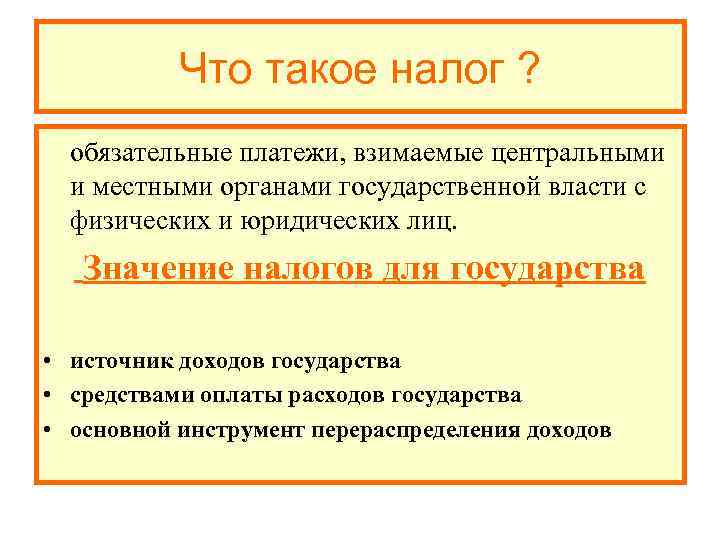 Что такое налог ?

обязательные платежи, взимаемые центральными и местными органами государственной власти с физических и юридических лиц.

Значение налогов для государства

• источник доходов государства
• средствами оплаты расходов государства
• основной инструмент перераспределения доходов